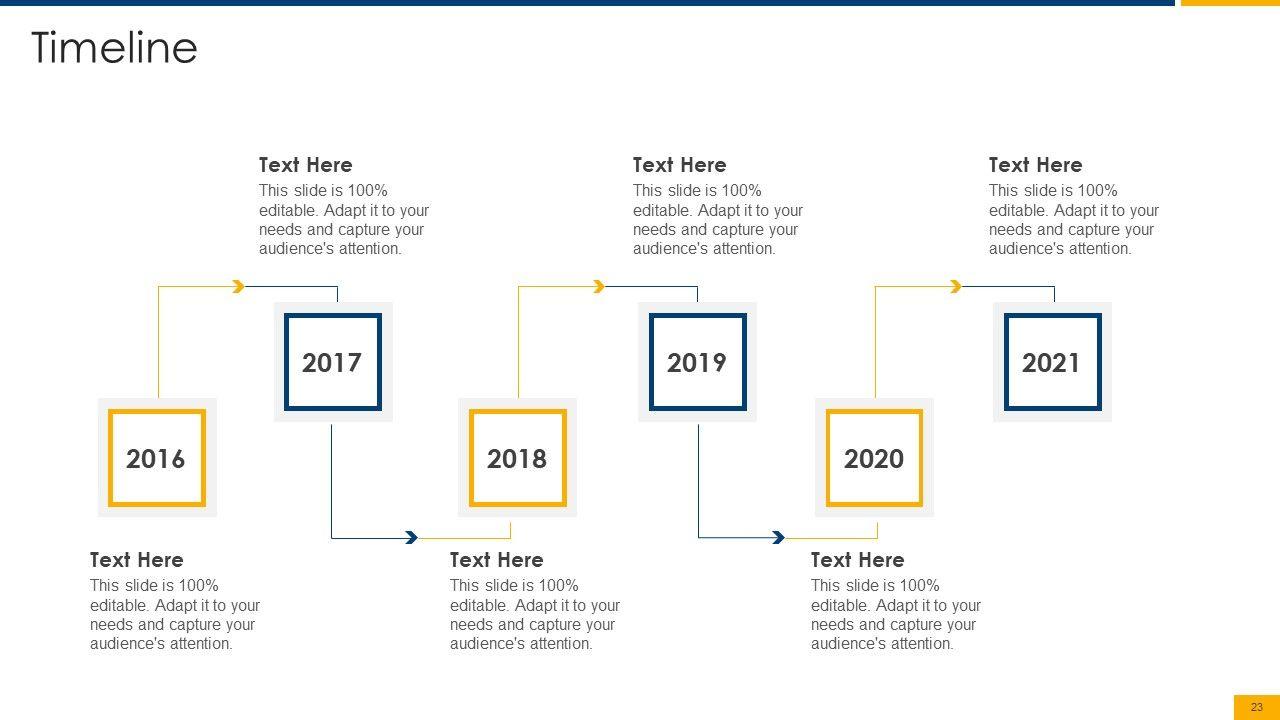 Timeline

Text Here
This slide is 100% editable. Adapt it to your needs and capture your audience's attention.

Text Here
This slide is 100% editable. Adapt it to your needs and capture your audience's attention.

Text Here
This slide is 100% editable. Adapt it to your needs and capture your audience's attention.

2017

2019

2021

2016

2018

2020

Text Here
This slide is 100% editable. Adapt it to your needs and capture your audience's attention.

Text Here
This slide is 100% editable. Adapt it to your needs and capture your audience's attention.

Text Here
This slide is 100% editable. Adapt it to your needs and capture your audience's attention.

23